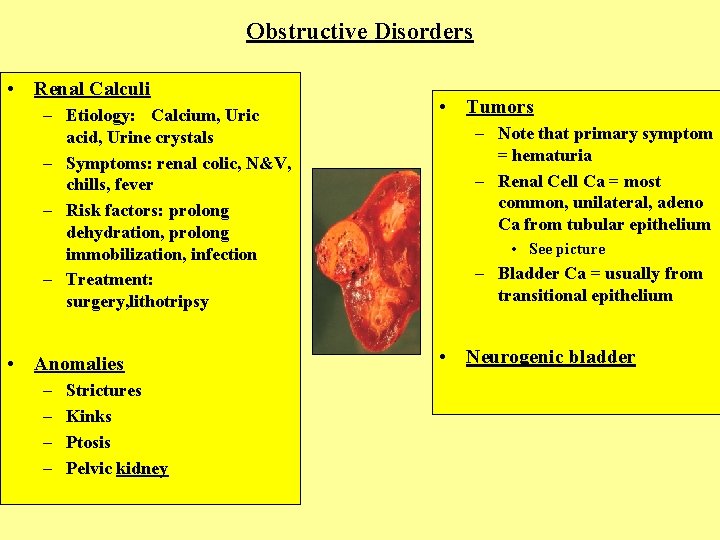 Obstructive Disorders

• Renal Calculi
 – Etiology: Calcium, Uric acid, Urine crystals
 – Symptoms: renal colic, N&V, chills, fever
 – Risk factors: prolong dehydration, prolong immobilization, infection
 – Treatment: surgery,lithotripsy

• Anomalies
 – Strictures
 – Kinks
 – Ptosis
 – Pelvic kidney

• Tumors
 – Note that primary symptom = hematuria
 – Renal Cell Ca = most common, unilateral, adeno Ca from tubular epithelium
  • See picture
 – Bladder Ca = usually from transitional epithelium

• Neurogenic bladder